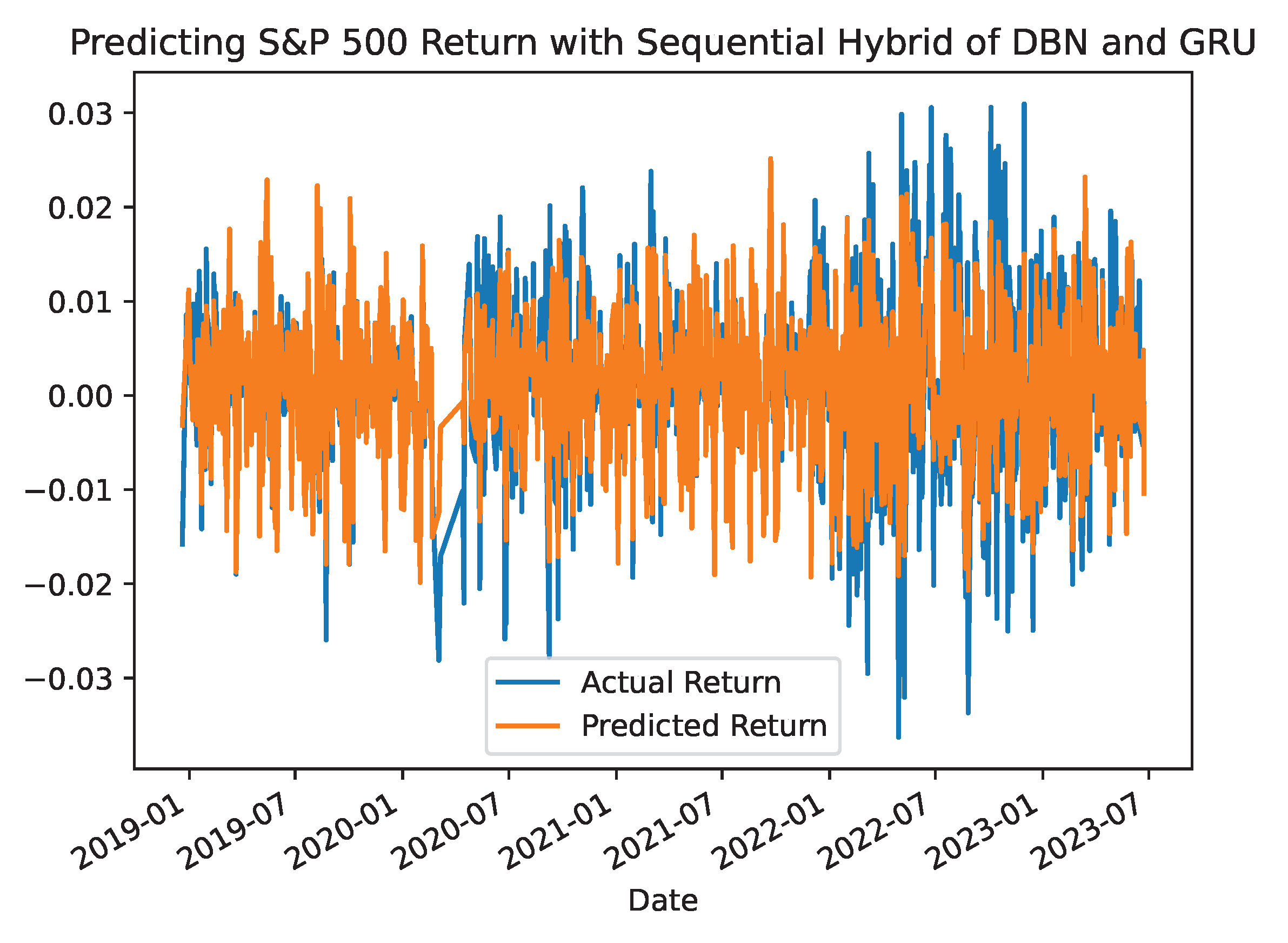 Predicting S&P 500 Return with Sequential Hybrid of DBN and GRU

0.03
0.02
0.01
0.00
−0.01
−0.02
−0.03

Actual Return
Predicted Return

2019-01
2019-07
2020-01
2020-07
2021-01
2021-07
2022-01
2022-07
2023-01
2023-07

Date